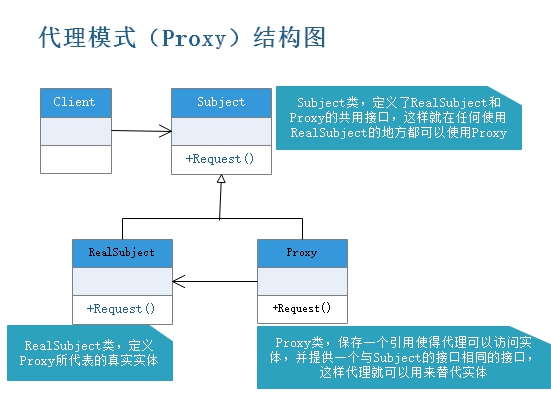 代理模式（Proxy）结构图

Client

Subject

+Request()

Subject类，定义了RealSubject和Proxy的共用接口，这样就在任何使用RealSubject的地方都可以使用Proxy

RealSubject

+Request()

Proxy

+Request()

RealSubject类，定义Proxy所代表的真实实体

Proxy类，保存一个引用使得代理可以访问实体，并提供一个与Subject的接口相同的接口，这样代理就可以用来替代实体